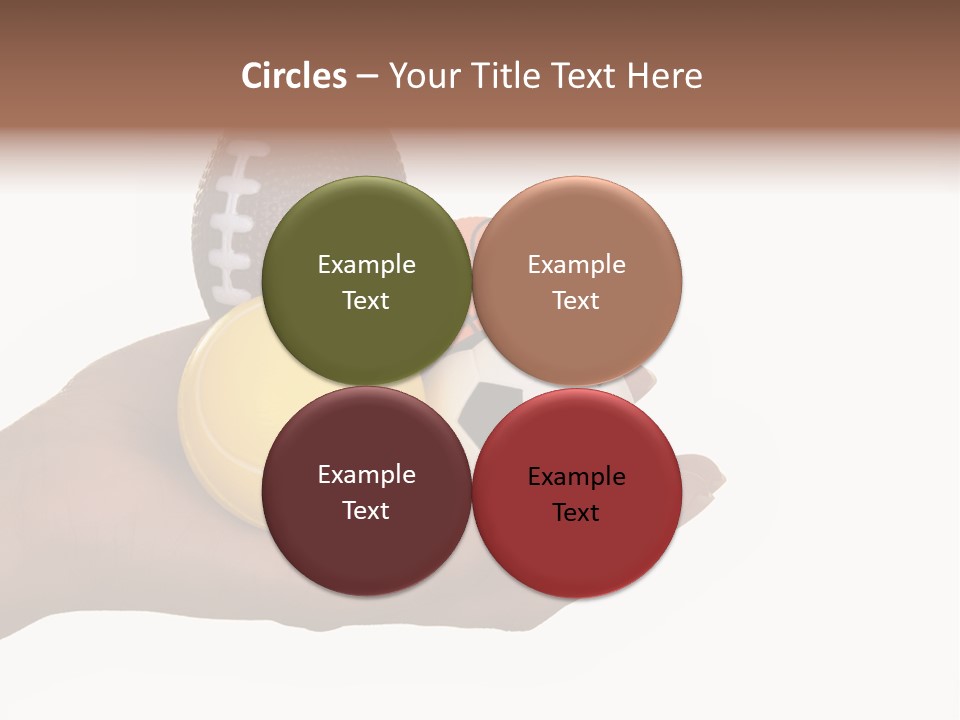 Circles – Your Title Text Here

Example Text

Example Text

Example Text

Example Text